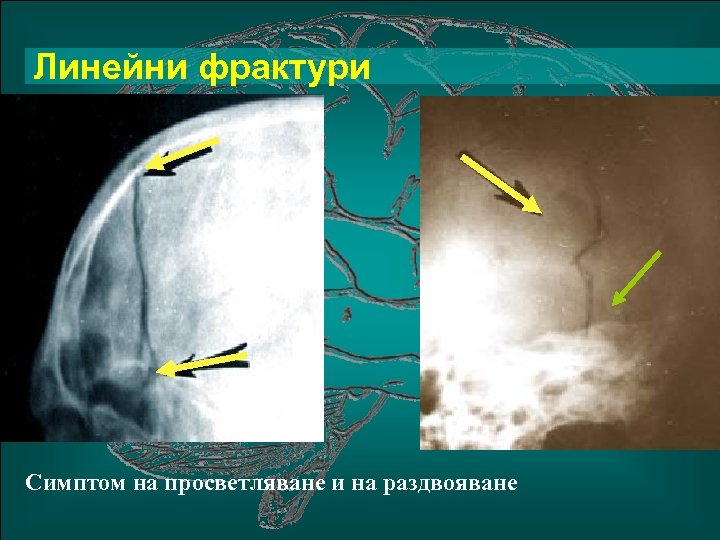 Линейни фрактури

Симптом на просветляване и на раздвояване